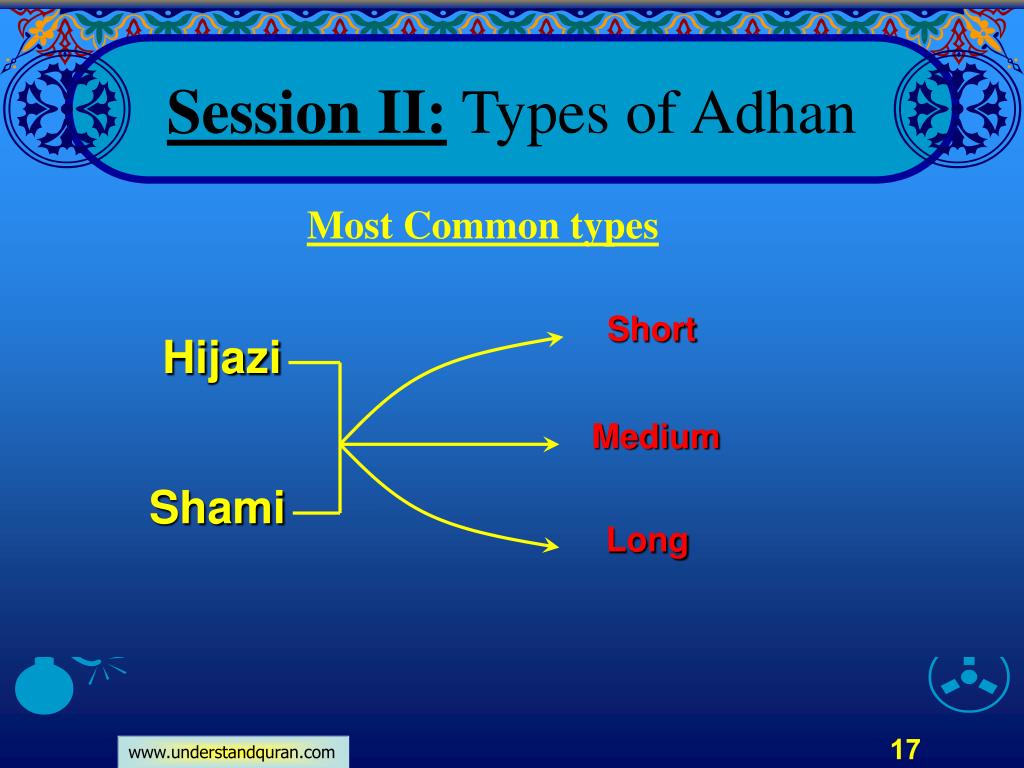 Session II: Types of Adhan

Most Common types

Hijazi

Shami

Short

Medium

Long

www.understandquran.com

17